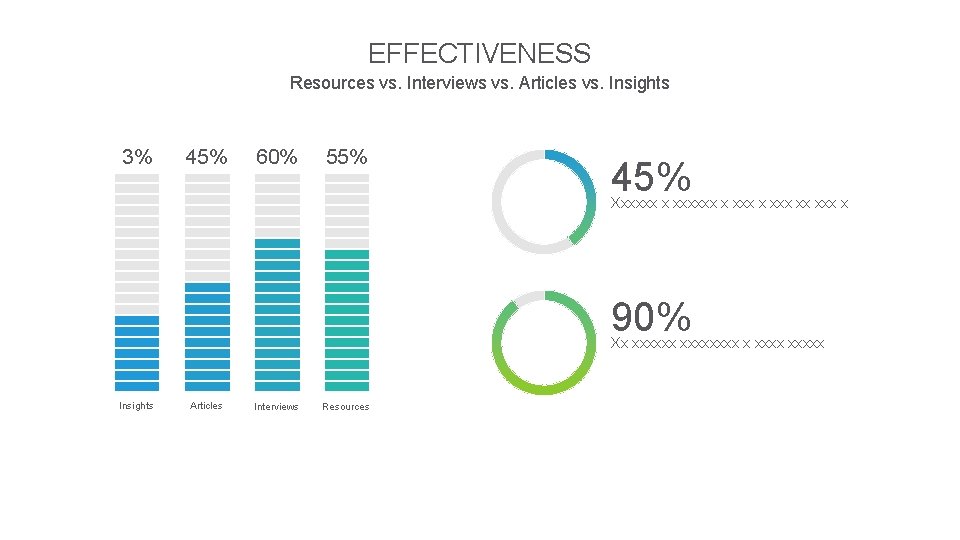 EFFECTIVENESS

Resources vs. Interviews vs. Articles vs. Insights

3%

45%

60%

55%

Insights

Articles

Interviews

Resources

45%

Xxxxxx x xxxxxx x xxx x xxx xx xxx x

90%

Xx xxxxxx xxxxxxxx x xxxx xxxxx